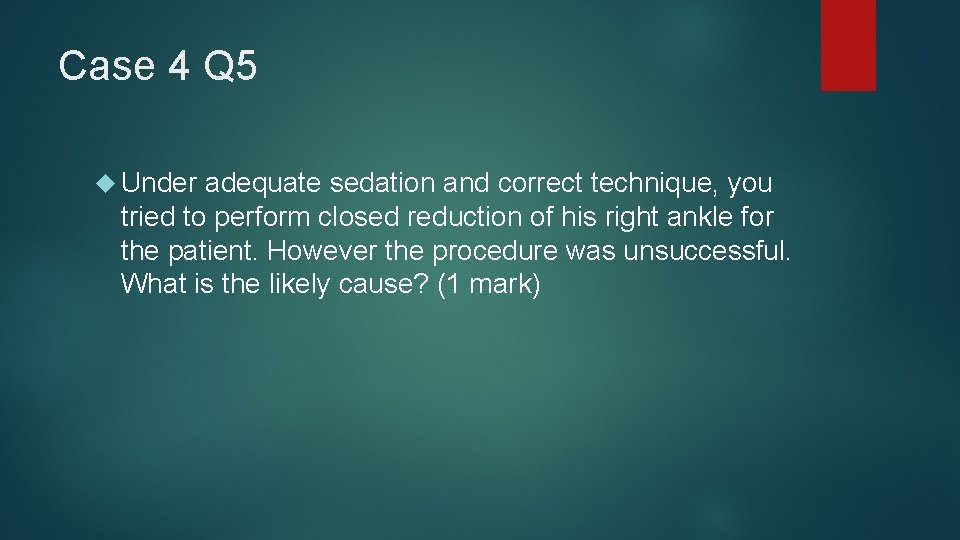 Case 4 Q5

Under adequate sedation and correct technique, you tried to perform closed reduction of his right ankle for the patient. However the procedure was unsuccessful. What is the likely cause? (1 mark)